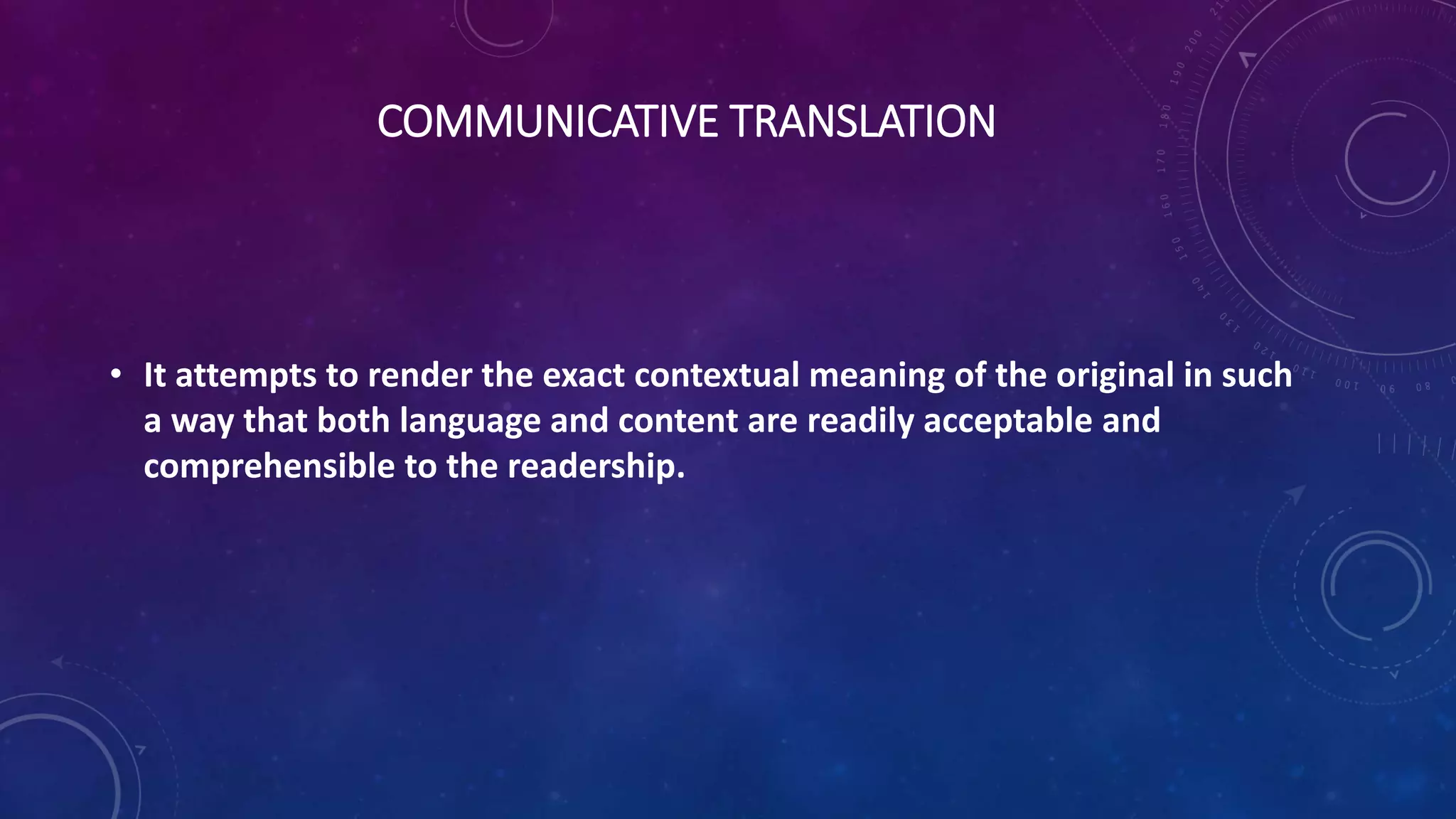 COMMUNICATIVE TRANSLATION

• It attempts to render the exact contextual meaning of the original in such a way that both language and content are readily acceptable and comprehensible to the readership.